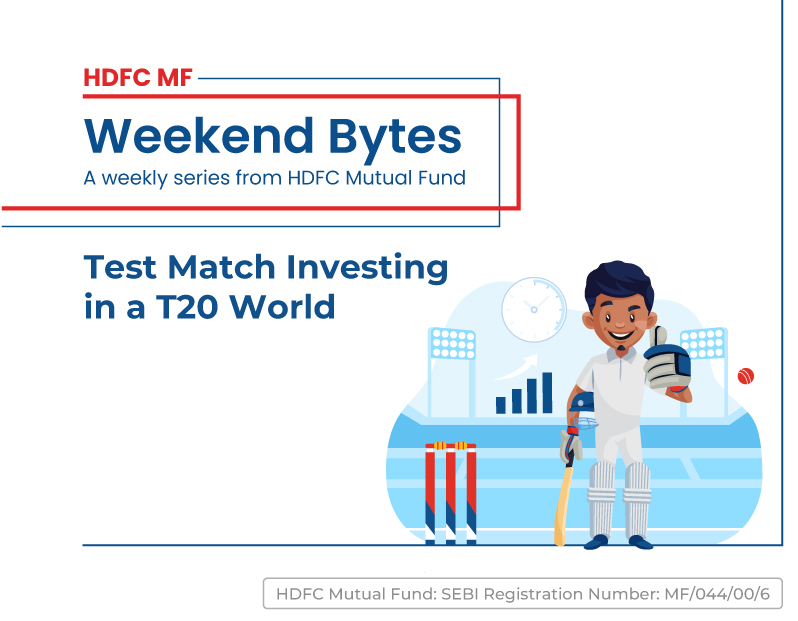 HDFC MF

Weekend Bytes

A weekly series from HDFC Mutual Fund

Test Match Investing in a T20 World

HDFC Mutual Fund: SEBI Registration Number: MF/044/00/6